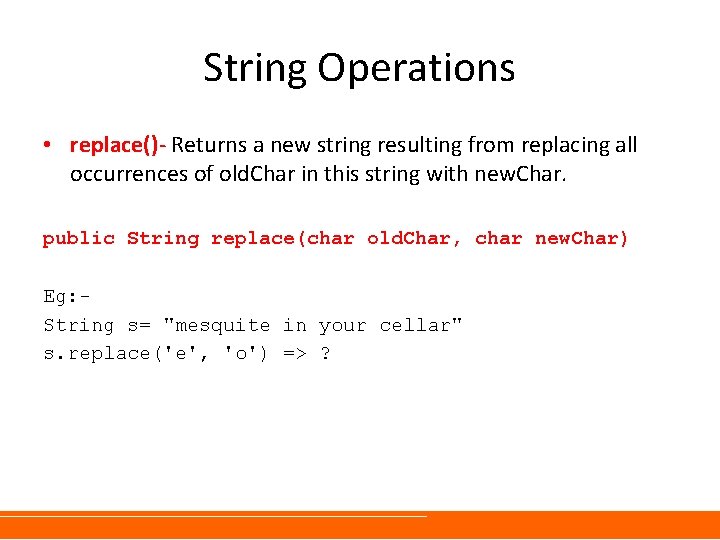 String Operations

• replace()- Returns a new string resulting from replacing all occurrences of oldChar in this string with newChar.

public String replace(char oldChar, char newChar)

Eg:-
String s= "mesquite in your cellar"
s.replace('e', 'o') => ?